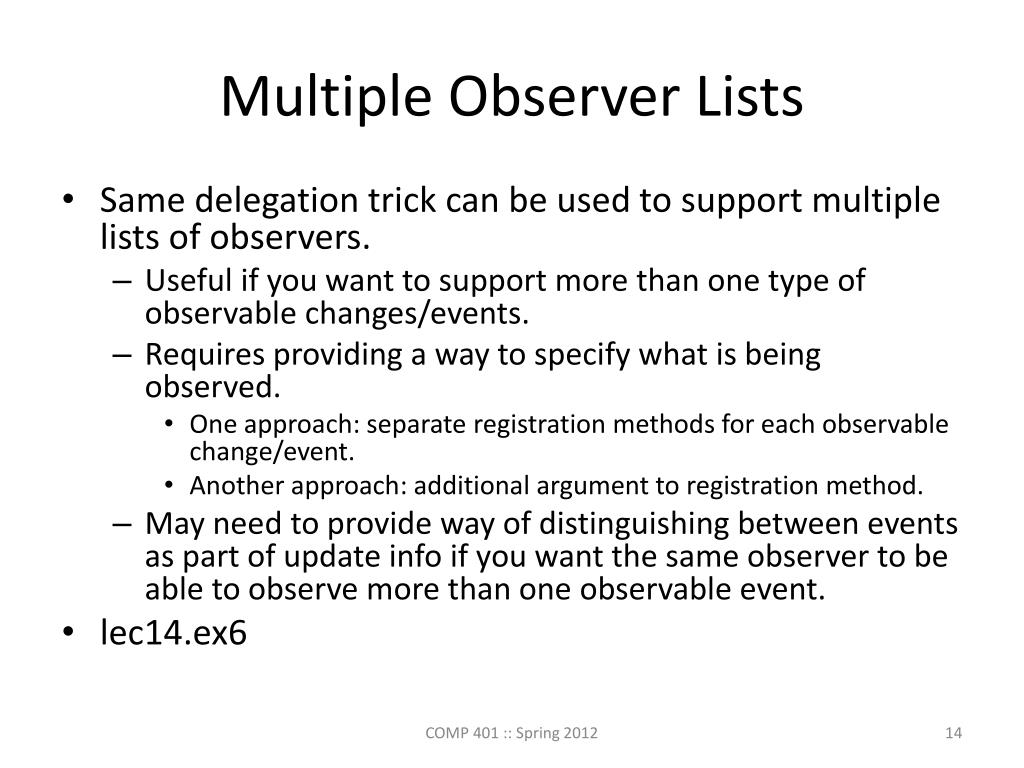 Multiple Observer Lists

• Same delegation trick can be used to support multiple lists of observers.
  – Useful if you want to support more than one type of observable changes/events.
  – Requires providing a way to specify what is being observed.
    • One approach: separate registration methods for each observable change/event.
    • Another approach: additional argument to registration method.
  – May need to provide way of distinguishing between events as part of update info if you want the same observer to be able to observe more than one observable event.
• lec14.ex6

COMP 401 :: Spring 2012

14